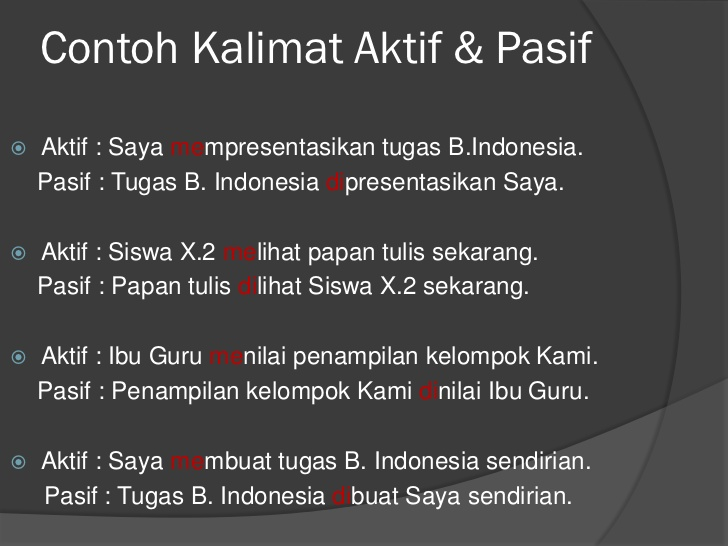 Contoh Kalimat Aktif & Pasif

Aktif : Saya mempresentasikan tugas B.Indonesia.
Pasif : Tugas B. Indonesia dipresentasikan Saya.

Aktif : Siswa X.2 melihat papan tulis sekarang.
Pasif : Papan tulis dilihat Siswa X.2 sekarang.

Aktif : Ibu Guru menilai penampilan kelompok Kami.
Pasif : Penampilan kelompok Kami dinilai Ibu Guru.

Aktif : Saya membuat tugas B. Indonesia sendirian.
Pasif : Tugas B. Indonesia dibuat Saya sendirian.